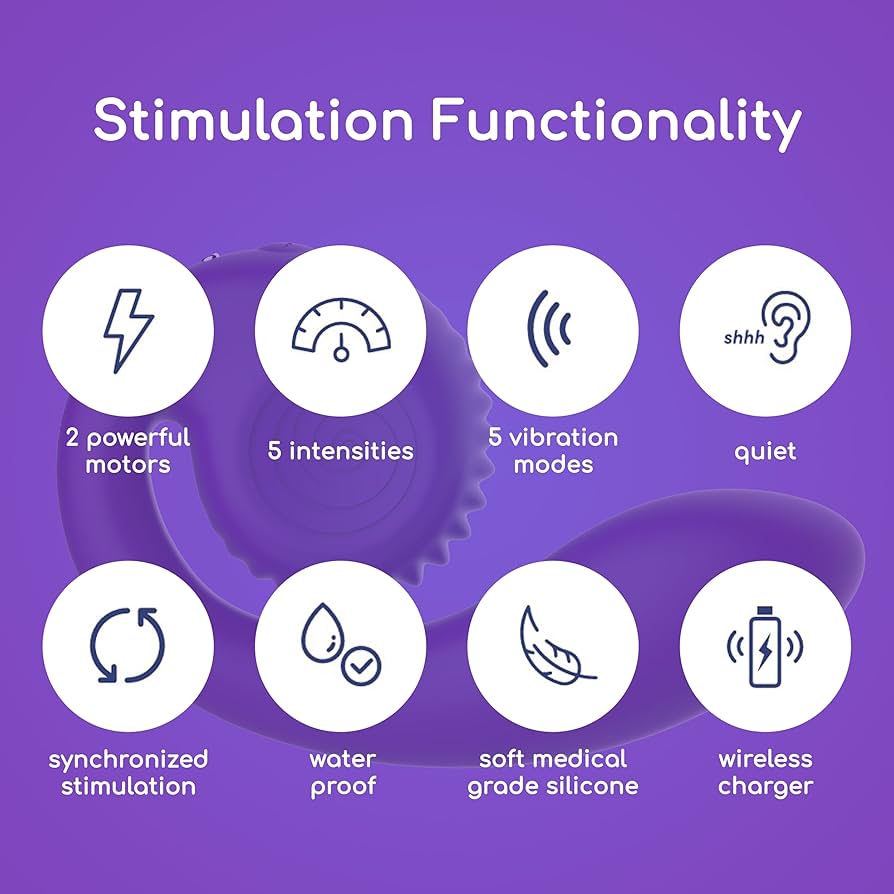 Stimulation Functionality

2 powerful motors

5 intensities

5 vibration modes

shhh

quiet

synchronized stimulation

water proof

soft medical grade silicone

wireless charger